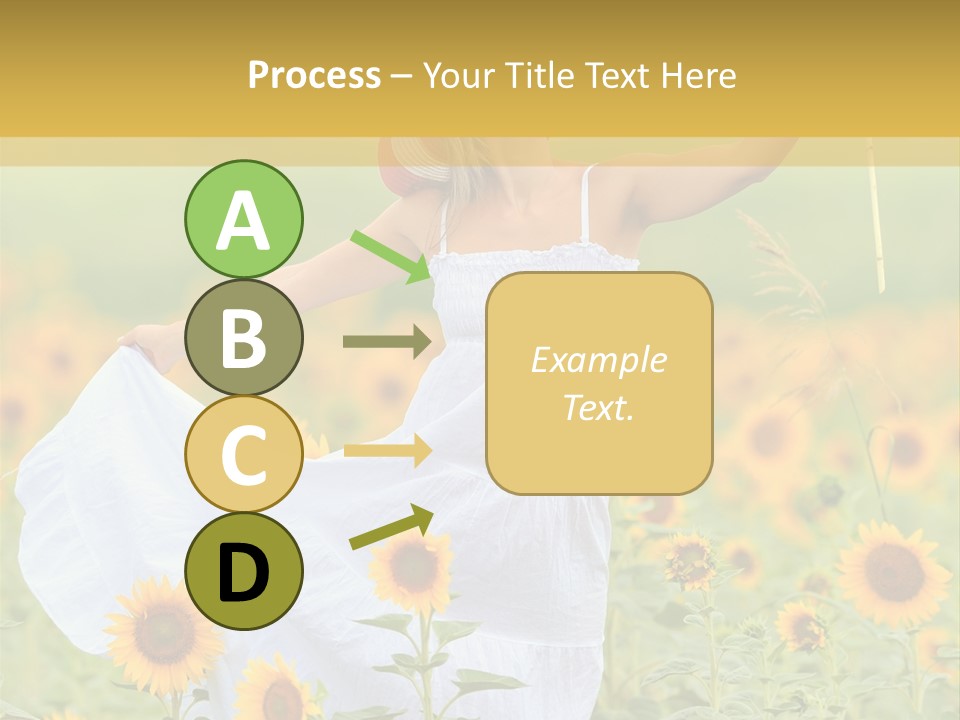 Process – Your Title Text Here

A

B

C

D

Example Text.